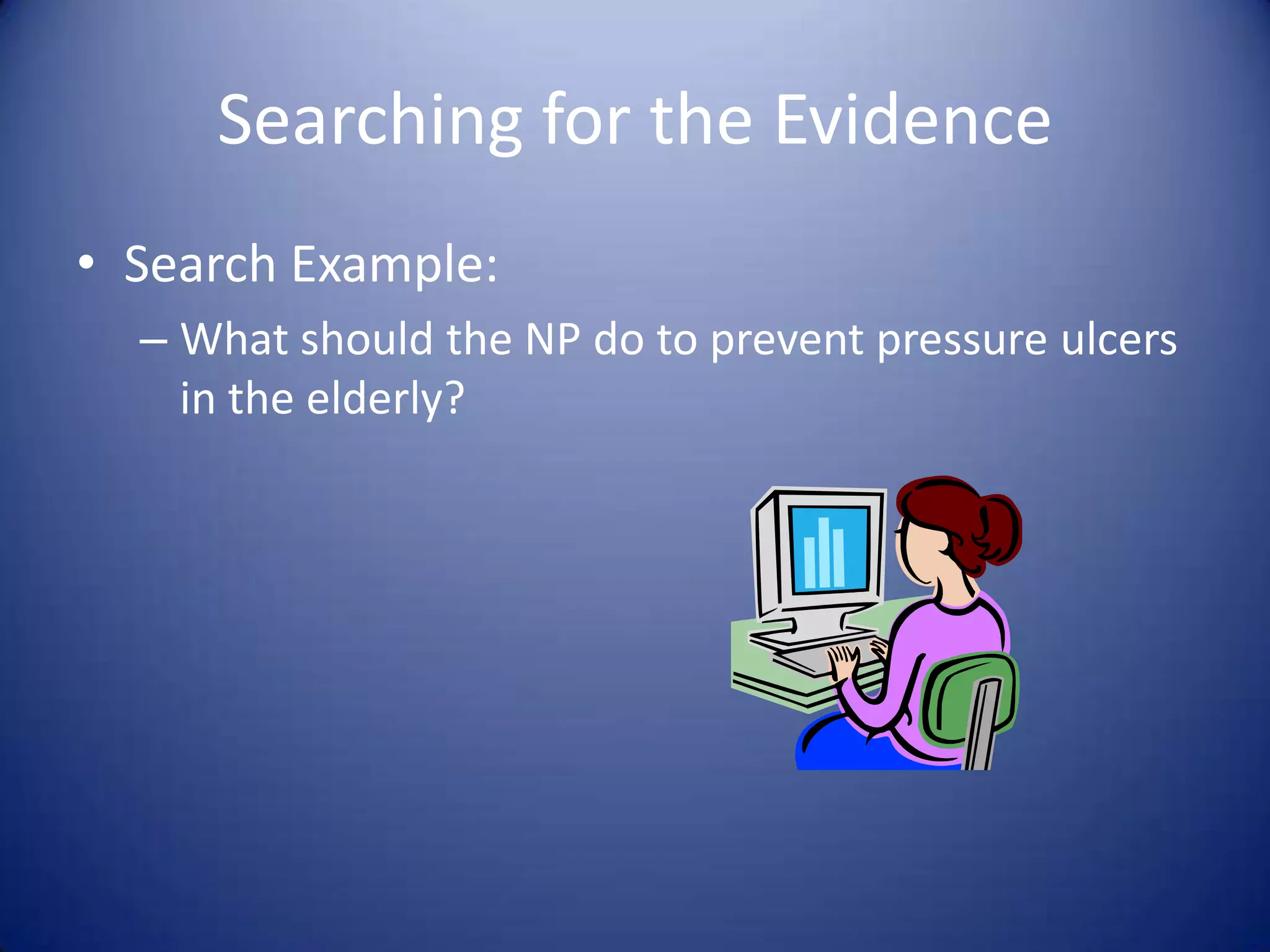 Searching for the Evidence

• Search Example:
– What should the NP do to prevent pressure ulcers in the elderly?